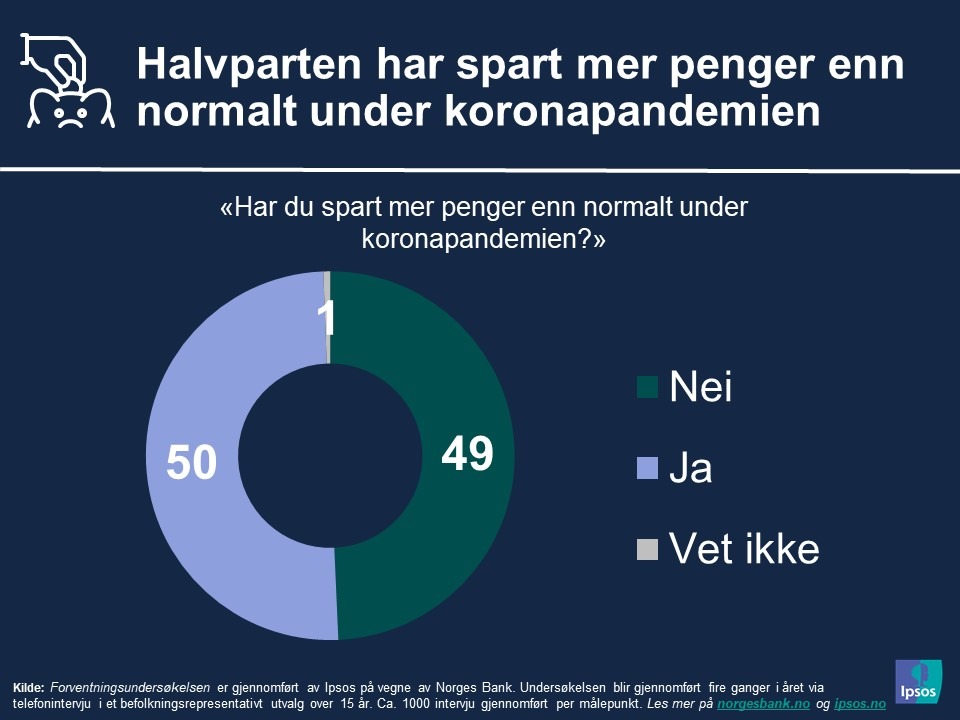 Halvparten har spart mer penger enn normalt under koronapandemien

«Har du spart mer penger enn normalt under koronapandemien?»

1

50

49

Nei

Ja

Vet ikke

Kilde: Forventningsundersøkelsen er gjennomført av Ipsos på vegne av Norges Bank. Undersøkelsen blir gjennomført fire ganger i året via telefonintervju i et befolkningsrepresentativt utvalg over 15 år. Ca. 1000 intervju gjennomført per målepunkt. Les mer på norgesbank.no og ipsos.no

Ipsos